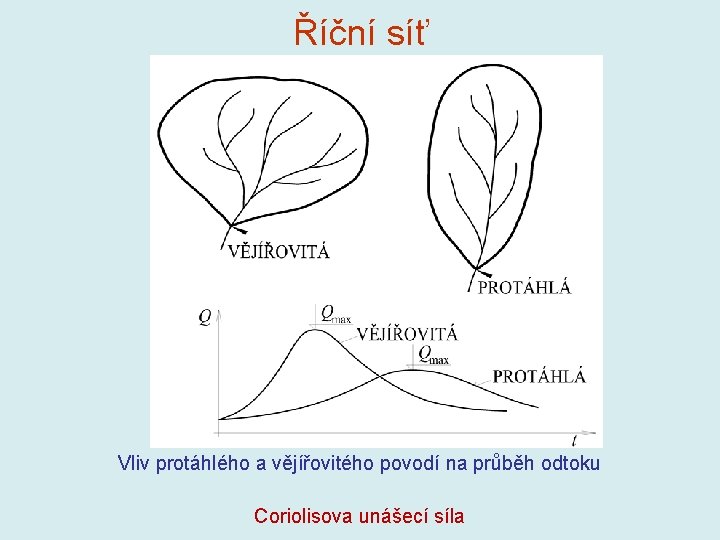 Říční síť

VĚJÍŘOVITÁ

PROTÁHLÁ

$Q$

$Q_{max}$

VĚJÍŘOVITÁ

$Q_{max}$

PROTÁHLÁ

$t$

Vliv protáhlého a vějířovitého povodí na průběh odtoku

Coriolisova unášecí síla